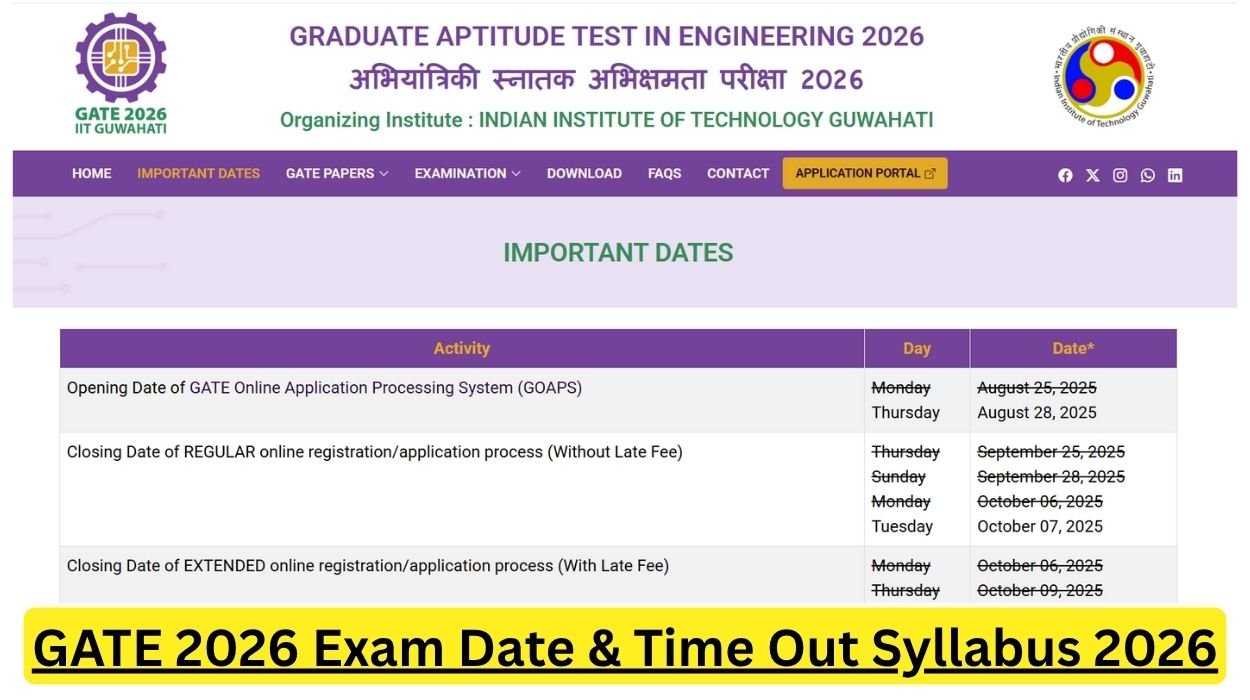 GATE 2026
IIT GUWAHATI

GRADUATE APTITUDE TEST IN ENGINEERING 2026
अभियांत्रिकी स्नातक अभिक्षमता परीक्षा 2026
Organizing Institute : INDIAN INSTITUTE OF TECHNOLOGY GUWAHATI

भारतीय प्रौद्योगिकी संस्थान गुवाहाटी
Indian Institute of Technology Guwahati

HOME IMPORTANT DATES GATE PAPERS EXAMINATION DOWNLOAD FAQS CONTACT APPLICATION PORTAL

IMPORTANT DATES

| Activity | Day | Date* |
|---|---|---|
| Opening Date of GATE Online Application Processing System (GOAPS) | ~~Monday~~ Thursday | ~~August 25, 2025~~ August 28, 2025 |
| Closing Date of REGULAR online registration/application process (Without Late Fee) | ~~Thursday~~ ~~Sunday~~ ~~Monday~~ Tuesday | ~~September 25, 2025~~ ~~September 28, 2025~~ ~~October 06, 2025~~ October 07, 2025 |
| Closing Date of EXTENDED online registration/application process (With Late Fee) | ~~Monday~~ ~~Thursday~~ | ~~October 06, 2025~~ ~~October 09, 2025~~ |

GATE 2026 Exam Date & Time Out Syllabus 2026